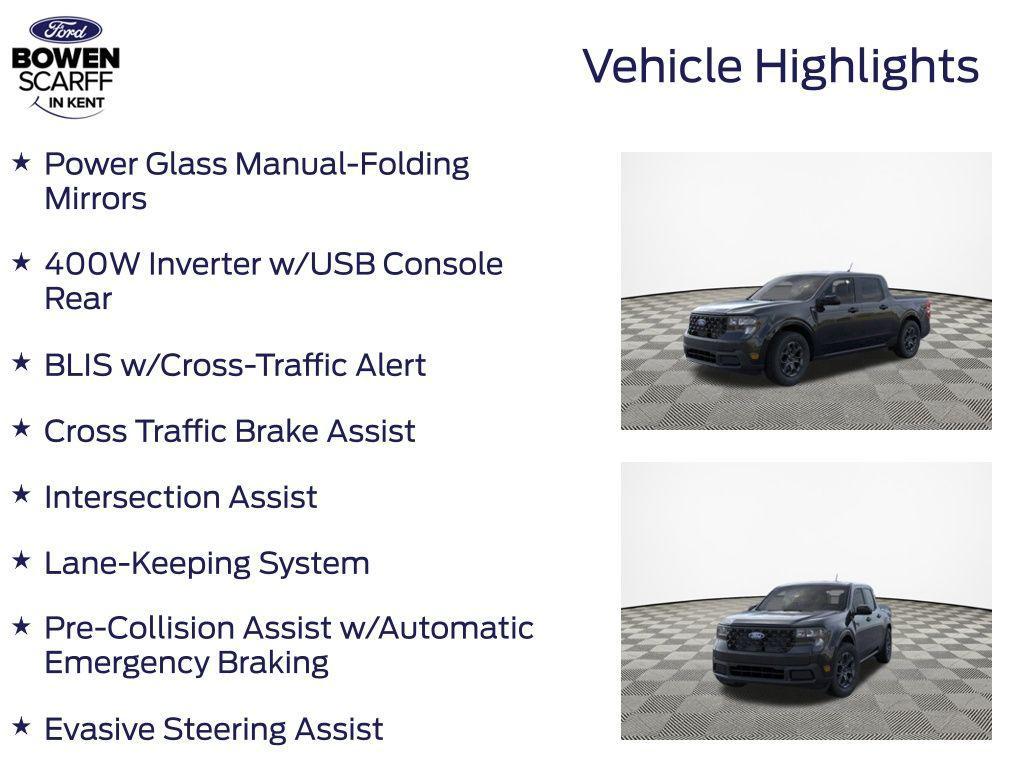 Ford
BOWEN
SCARFF
IN KENT

Vehicle Highlights

★ Power Glass Manual-Folding Mirrors

★ 400W Inverter w/USB Console Rear

★ BLIS w/Cross-Traffic Alert

★ Cross Traffic Brake Assist

★ Intersection Assist

★ Lane-Keeping System

★ Pre-Collision Assist w/Automatic Emergency Braking

★ Evasive Steering Assist